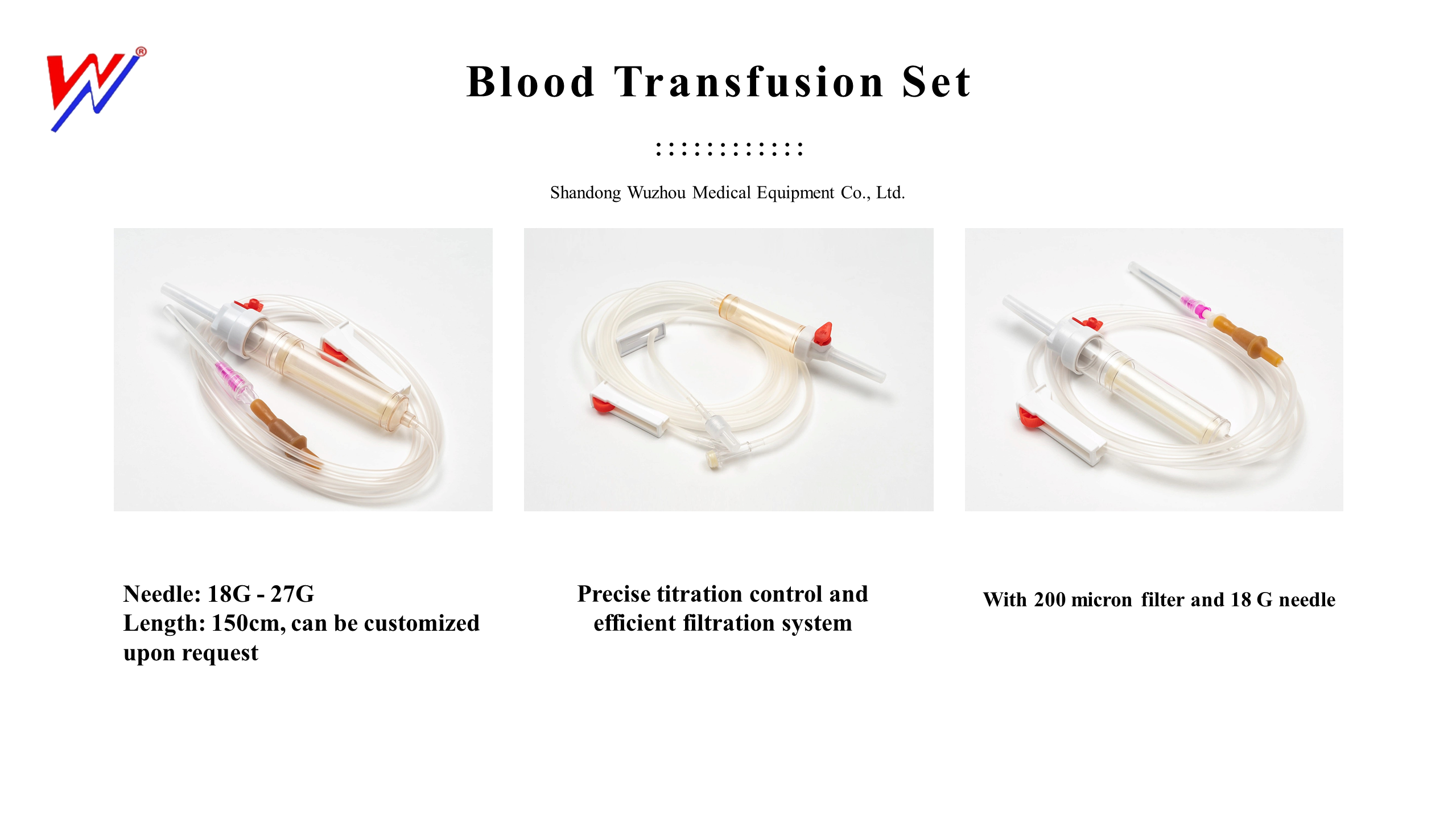 Blood Transfusion Set

Shandong Wuzhou Medical Equipment Co., Ltd.

Needle: 18G - 27G
Length: 150cm, can be customized upon request

Precise titration control and efficient filtration system

With 200 micron filter and 18 G needle